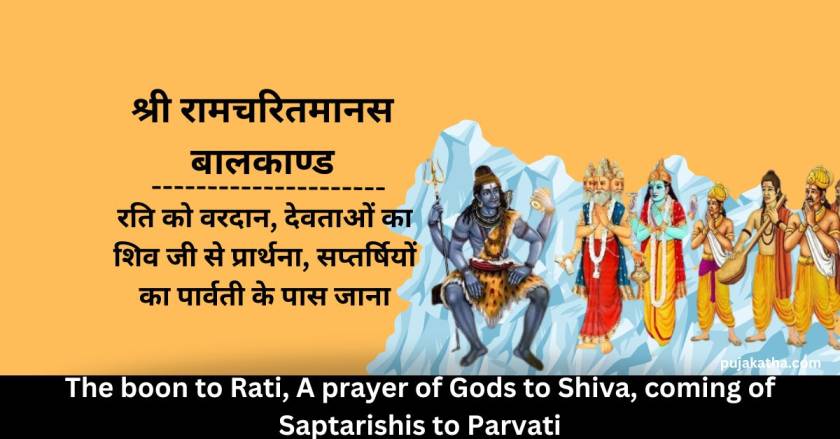 श्री रामचरितमानस
बालकाण्ड

---------------------

रति को वरदान, देवताओं का शिव जी से प्रार्थना, सप्तर्षियों का पार्वती के पास जाना

pujakatha.com

The boon to Rati, A prayer of Gods to Shiva, coming of Saptarishis to Parvati